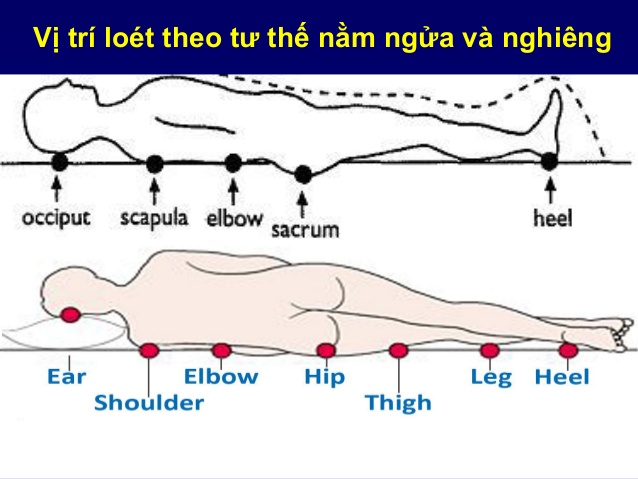 Vị trí loét theo tư thế nằm ngửa và nghiêng

occiput scapula elbow sacrum heel

Ear Shoulder Elbow Hip Thigh Leg Heel